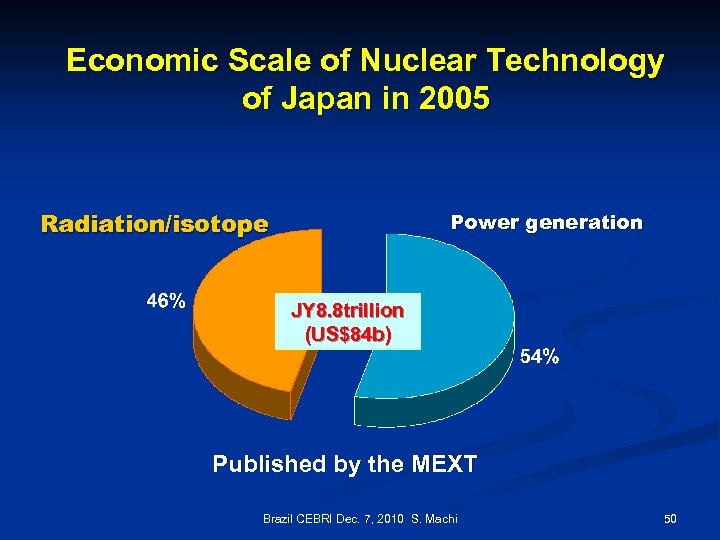 Economic Scale of Nuclear Technology of Japan in 2005

Radiation/isotope

Power generation

46%

JY8.8trillion (US$84b)

54%

Published by the MEXT

Brazil CEBRI Dec. 7, 2010 S. Machi

50